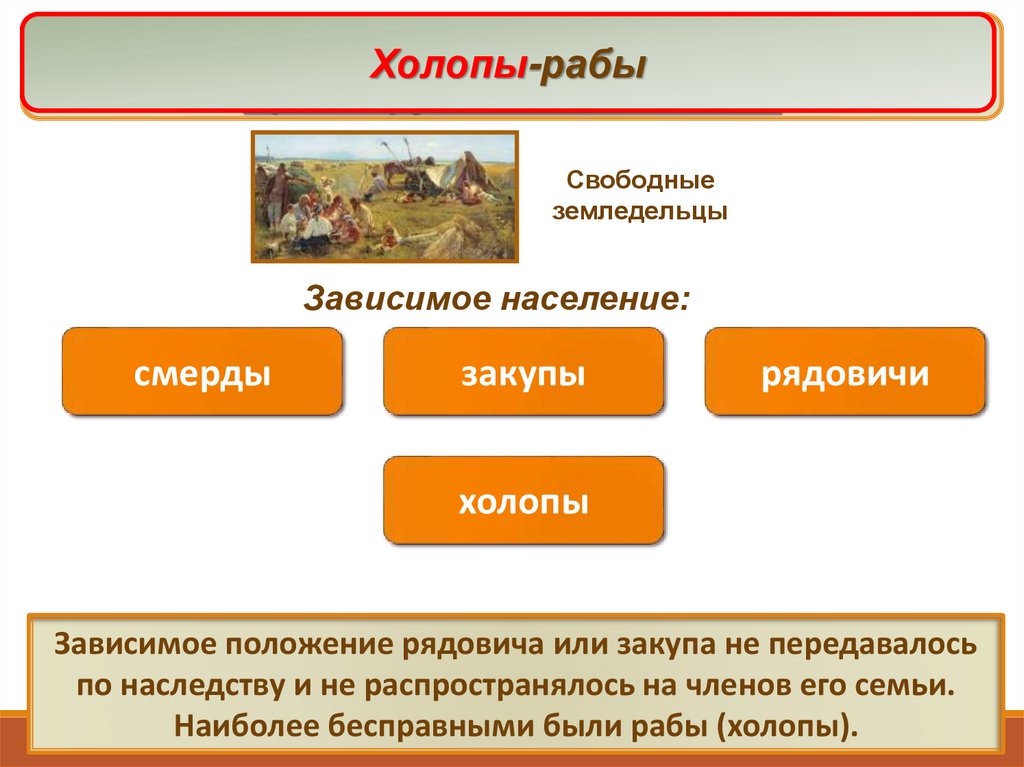 Холопы-рабы

Свободные земледельцы

Зависимое население:

смерды

закупы

рядовичи

холопы

Зависимое положение рядовича или закупа не передавалось по наследству и не распространялось на членов его семьи. Наиболее бесправными были рабы (холопы).